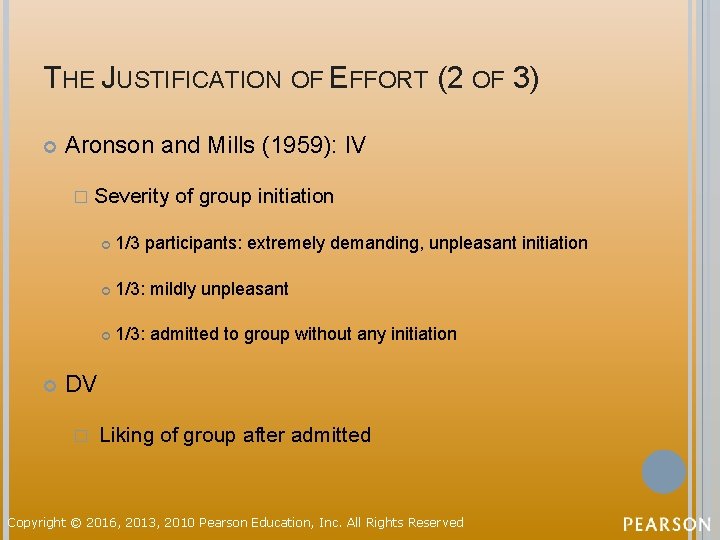 THE JUSTIFICATION OF EFFORT (2 OF 3)

Aronson and Mills (1959): IV

Severity of group initiation

1/3 participants: extremely demanding, unpleasant initiation

1/3: mildly unpleasant

1/3: admitted to group without any initiation

DV

Liking of group after admitted

Copyright © 2016, 2013, 2010 Pearson Education, Inc. All Rights Reserved

PEARSON